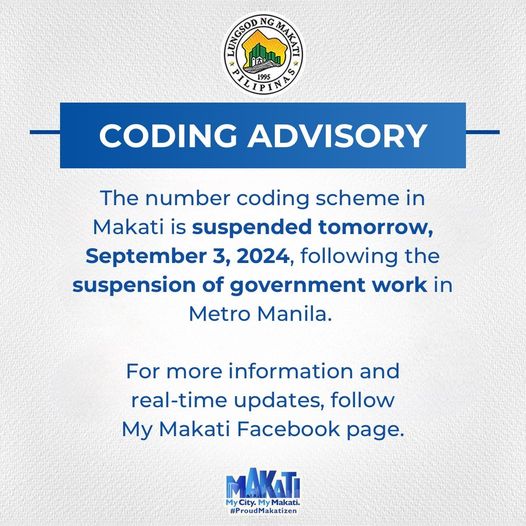 LUNGSOD NG MAKATI
1995
PILIPINAS

CODING ADVISORY

The number coding scheme in Makati is suspended tomorrow, September 3, 2024, following the suspension of government work in Metro Manila.

For more information and real-time updates, follow My Makati Facebook page.

MAKATI
My City. My Makati.
#ProudMakatizen